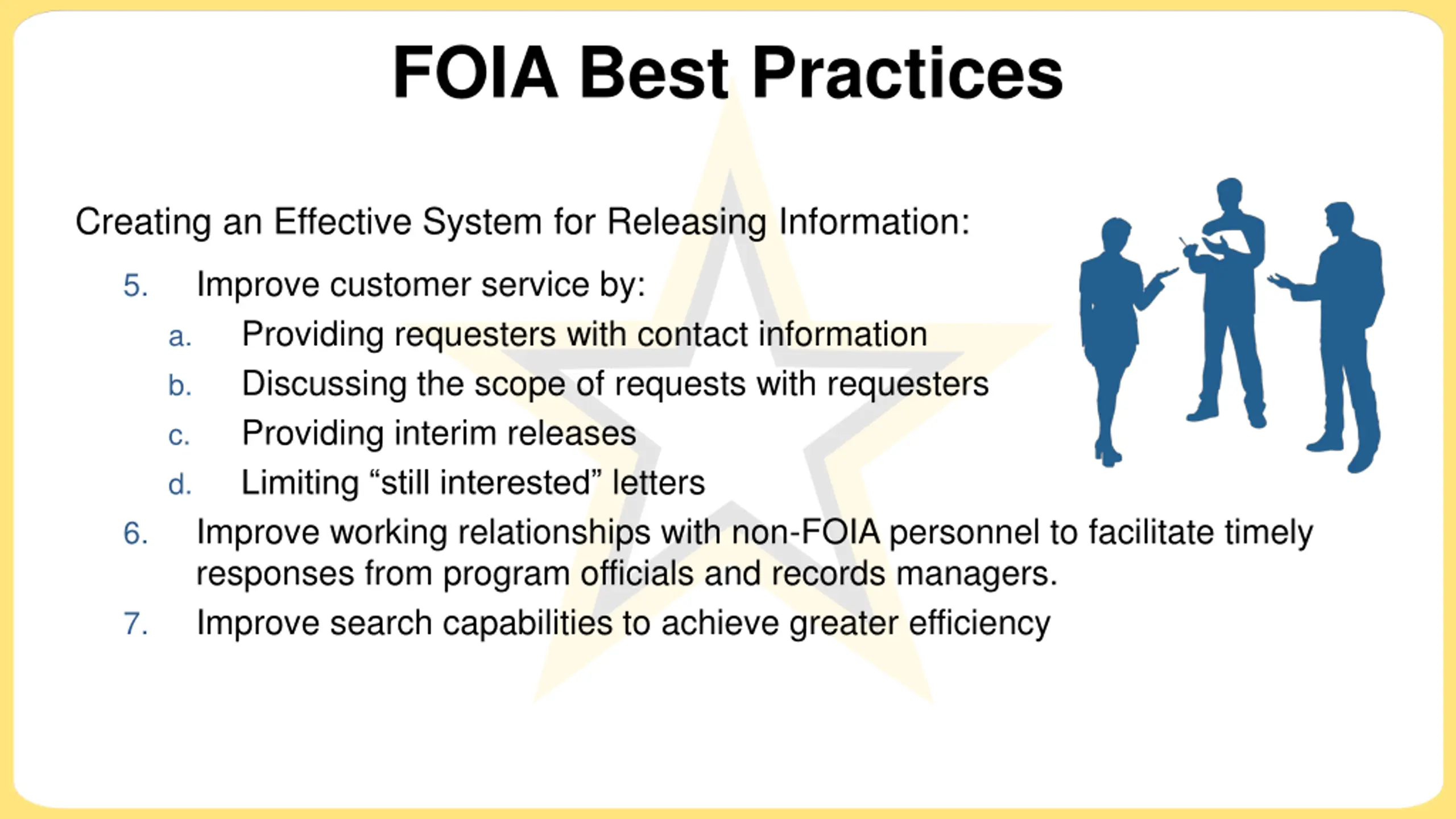 FOIA Best Practices

Creating an Effective System for Releasing Information:

5. Improve customer service by:
a. Providing requesters with contact information
b. Discussing the scope of requests with requesters
c. Providing interim releases
d. Limiting “still interested” letters
6. Improve working relationships with non-FOIA personnel to facilitate timely responses from program officials and records managers.
7. Improve search capabilities to achieve greater efficiency